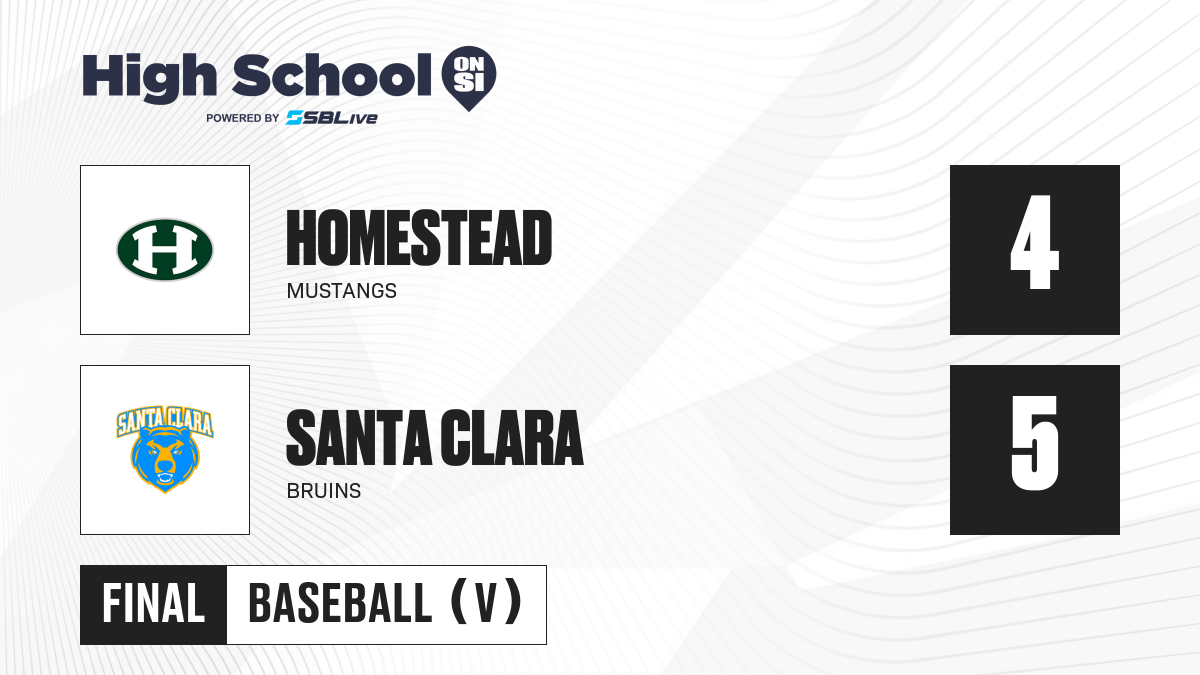 High School ON SI
POWERED BY SBLive

H

HOMESTEAD
MUSTANGS

4

SANTA CLARA

SANTA CLARA
BRUINS

5

FINAL BASEBALL (V)